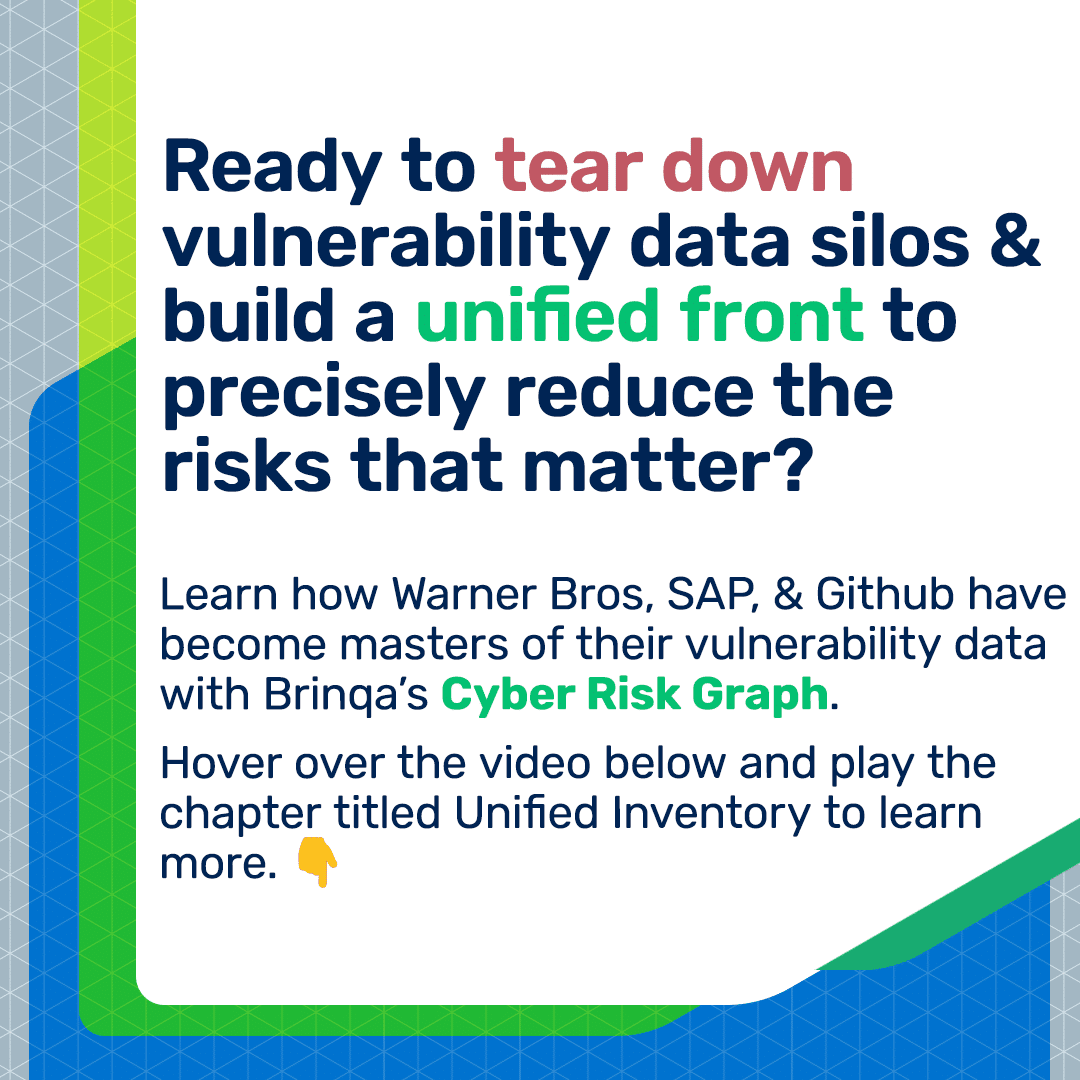 Ready to tear down vulnerability data silos & build a unified front to precisely reduce the risks that matter?

Learn how Warner Bros, SAP, & Github have become masters of their vulnerability data with Brinqa's Cyber Risk Graph.

Hover over the video below and play the chapter titled Unified Inventory to learn more. 👇